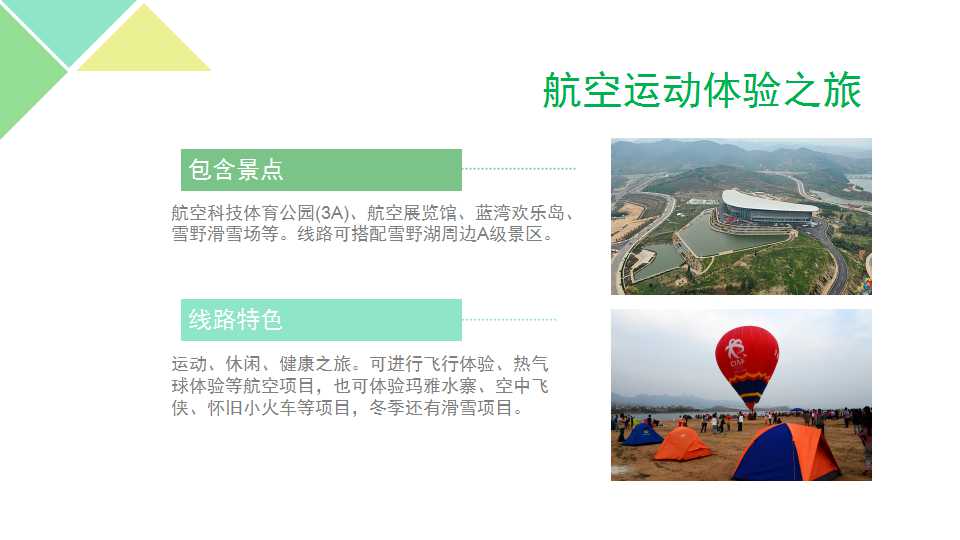 航空运动体验之旅

包含景点

航空科技体育公园(3A)、航空展览馆、蓝湾欢乐岛、雪野滑雪场等。线路可搭配雪野湖周边A级景区。

线路特色

运动、休闲、健康之旅。可进行飞行体验、热气球体验等航空项目，也可体验玛雅水寨、空中飞侠、怀旧小火车等项目，冬季还有滑雪项目。